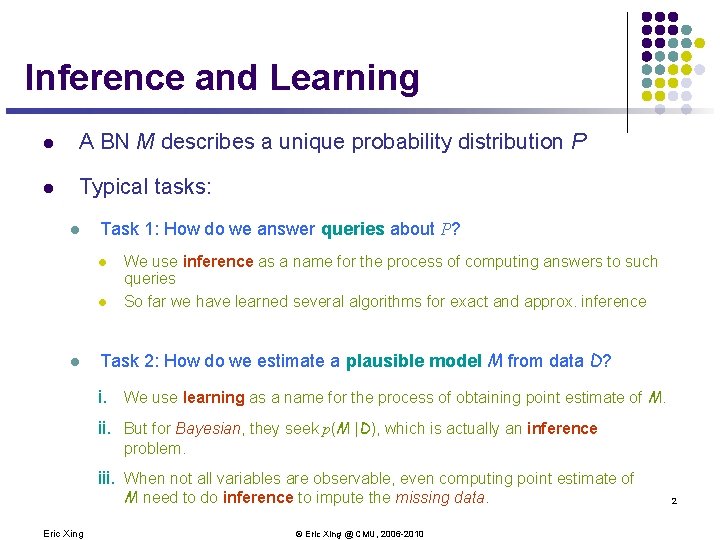 Inference and Learning

- A BN $M$ describes a unique probability distribution $P$
- Typical tasks:
  - Task 1: How do we answer queries about $P$?
    - We use inference as a name for the process of computing answers to such queries
    - So far we have learned several algorithms for exact and approx. inference
  - Task 2: How do we estimate a plausible model $M$ from data $D$?
    i. We use learning as a name for the process of obtaining point estimate of $M$.
    ii. But for Bayesian, they seek $p(M|D)$, which is actually an inference problem.
    iii. When not all variables are observable, even computing point estimate of $M$ need to do inference to impute the missing data.

2

Eric Xing

© Eric Xing @ CMU, 2006-2010